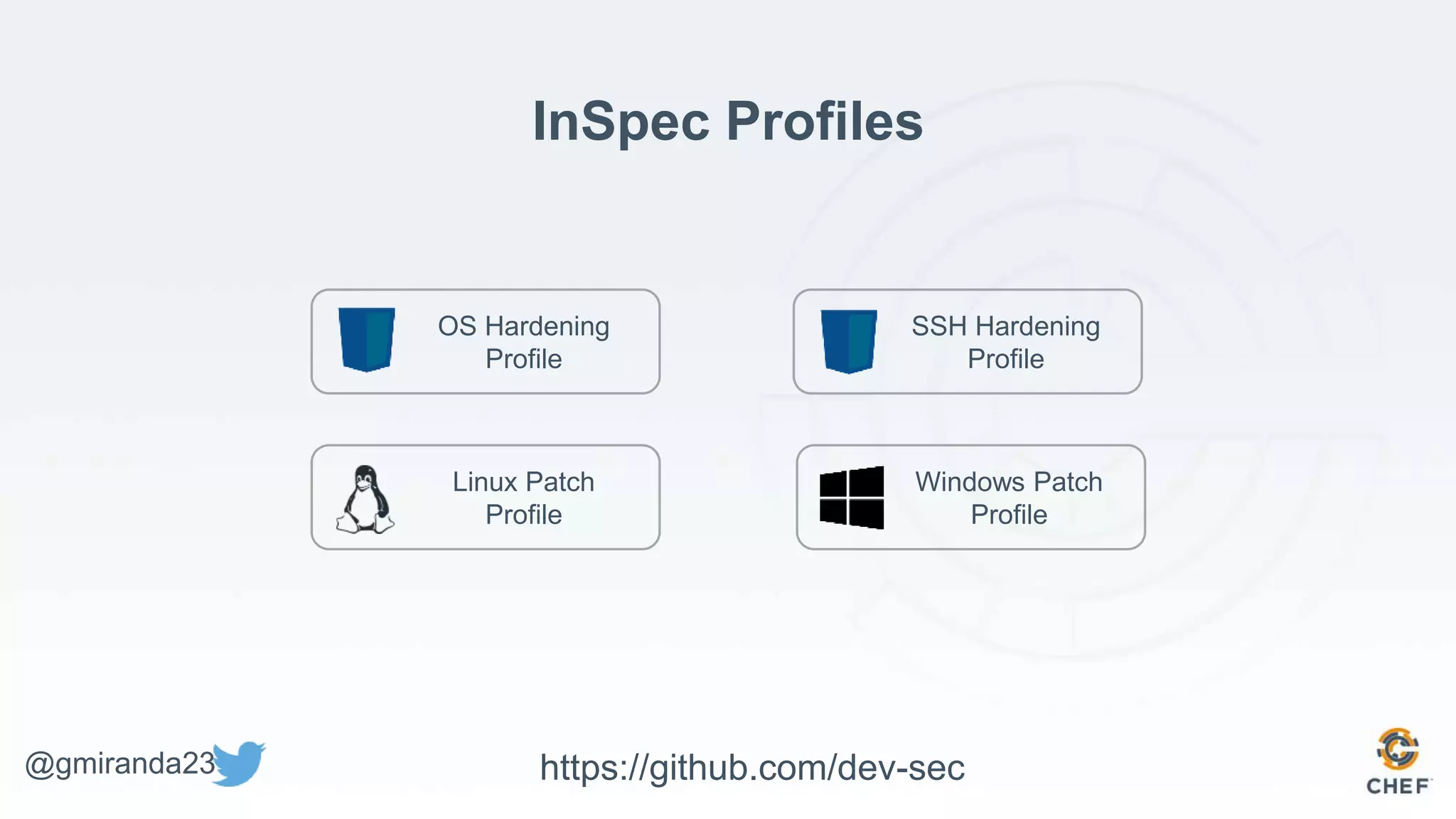 InSpec Profiles

OS Hardening Profile

SSH Hardening Profile

Linux Patch Profile

Windows Patch Profile

@gmiranda23

https://github.com/dev-sec

CHEF